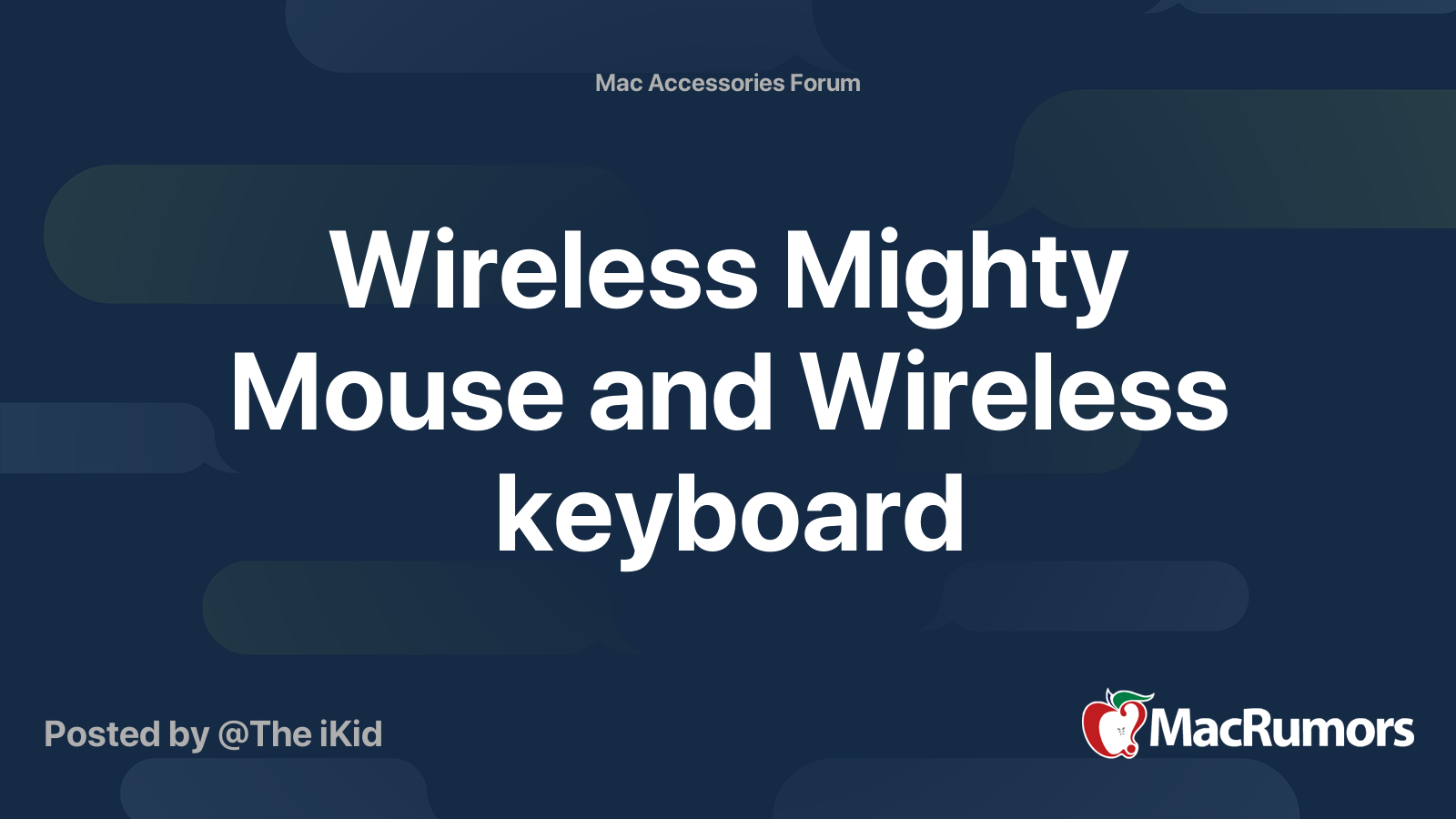 Mac Accessories Forum

Wireless Mighty Mouse and Wireless keyboard

Posted by @The iKid

MacRumors